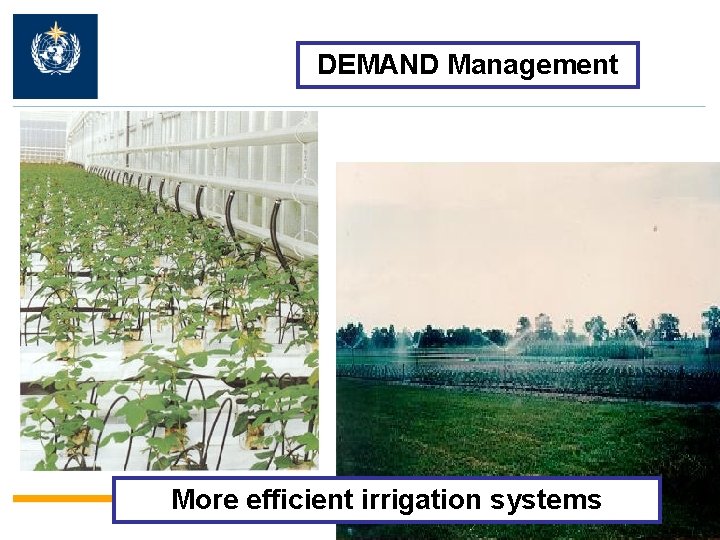 DEMAND Management

More efficient irrigation systems